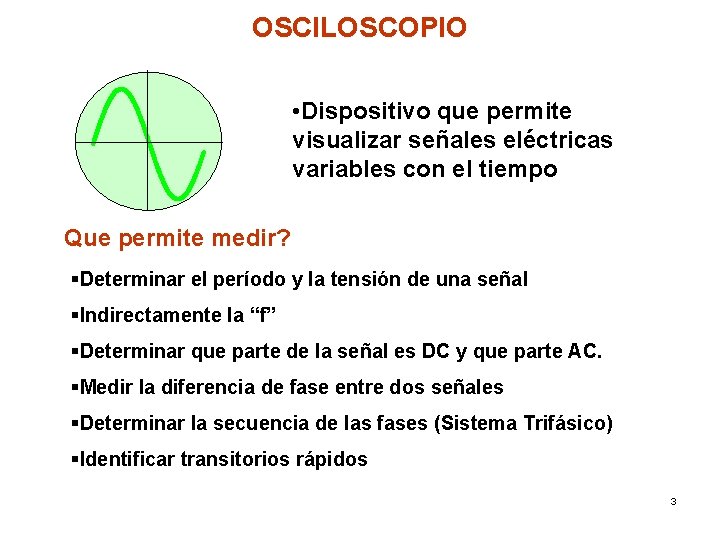 OSCILOSCOPIO

•Dispositivo que permite visualizar señales eléctricas variables con el tiempo

Que permite medir?

▪Determinar el período y la tensión de una señal

▪Indirectamente la “f”

▪Determinar que parte de la señal es DC y que parte AC.

▪Medir la diferencia de fase entre dos señales

▪Determinar la secuencia de las fases (Sistema Trifásico)

▪Identificar transitorios rápidos

3